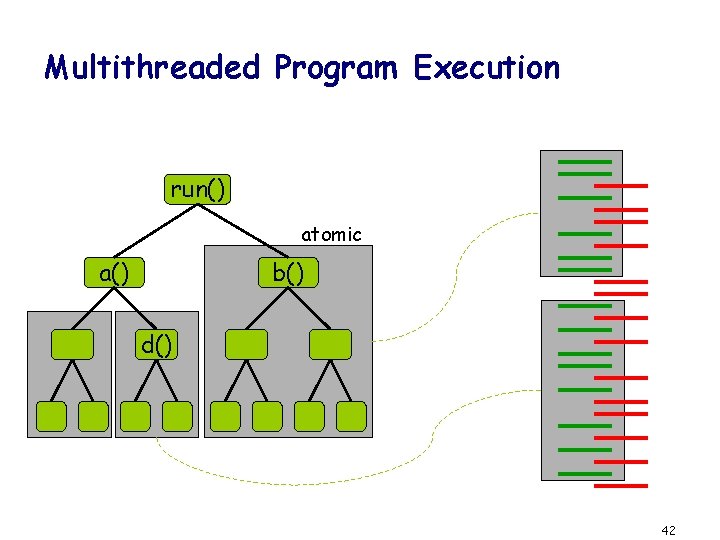 Multithreaded Program Execution

run()

atomic

a()

b()

d()

42